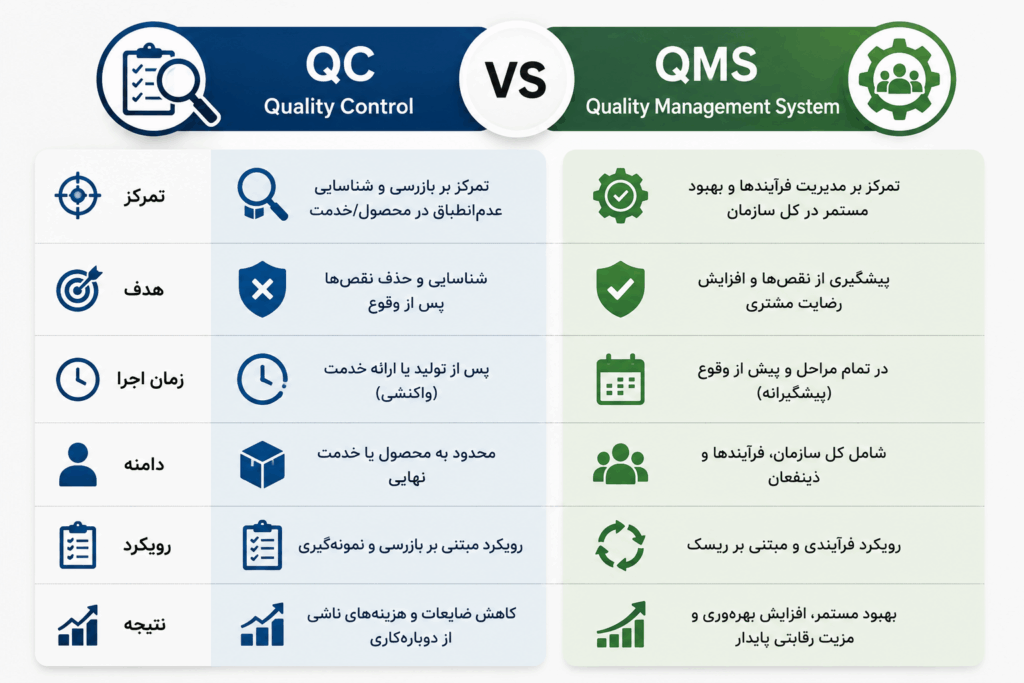 QC
Quality Control

VS

QMS
Quality Management System

| | QC | QMS |
|---|---|---|
| تمرکز | تمرکز بر بازرسی و شناسایی عدم‌انطباق در محصول/خدمت | تمرکز بر مدیریت فرآیندها و بهبود مستمر در کل سازمان |
| هدف | شناسایی و حذف نقص‌ها پس از وقوع | پیشگیری از نقص‌ها و افزایش رضایت مشتری |
| زمان اجرا | پس از تولید یا ارائه خدمت (واکنشی) | در تمام مراحل و پیش از وقوع (پیشگیرانه) |
| دامنه | محدود به محصول یا خدمت نهایی | شامل کل سازمان، فرآیندها و ذینفعان |
| رویکرد | رویکرد مبتنی بر بازرسی و نمونه‌گیری | رویکرد فرآیندی و مبتنی بر ریسک |
| نتیجه | کاهش ضایعات و هزینه‌های ناشی از دوباره‌کاری | بهبود مستمر، افزایش بهره‌وری و مزیت رقابتی پایدار |